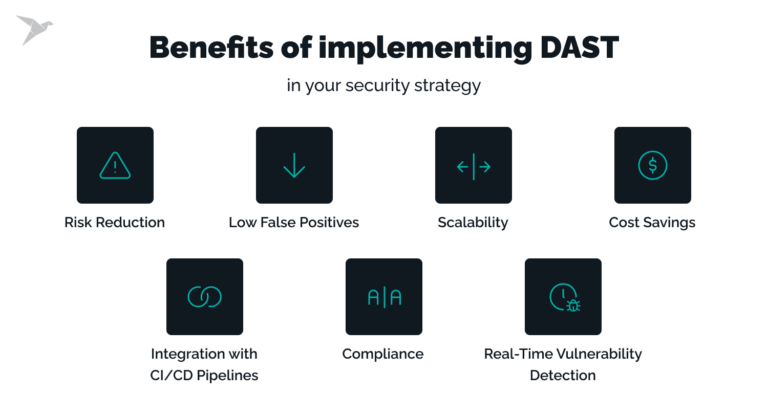 Benefits of implementing DAST

in your security strategy

Risk Reduction

Low False Positives

Scalability

Cost Savings

Integration with CI/CD Pipelines

A|A

Compliance

Real-Time Vulnerability Detection